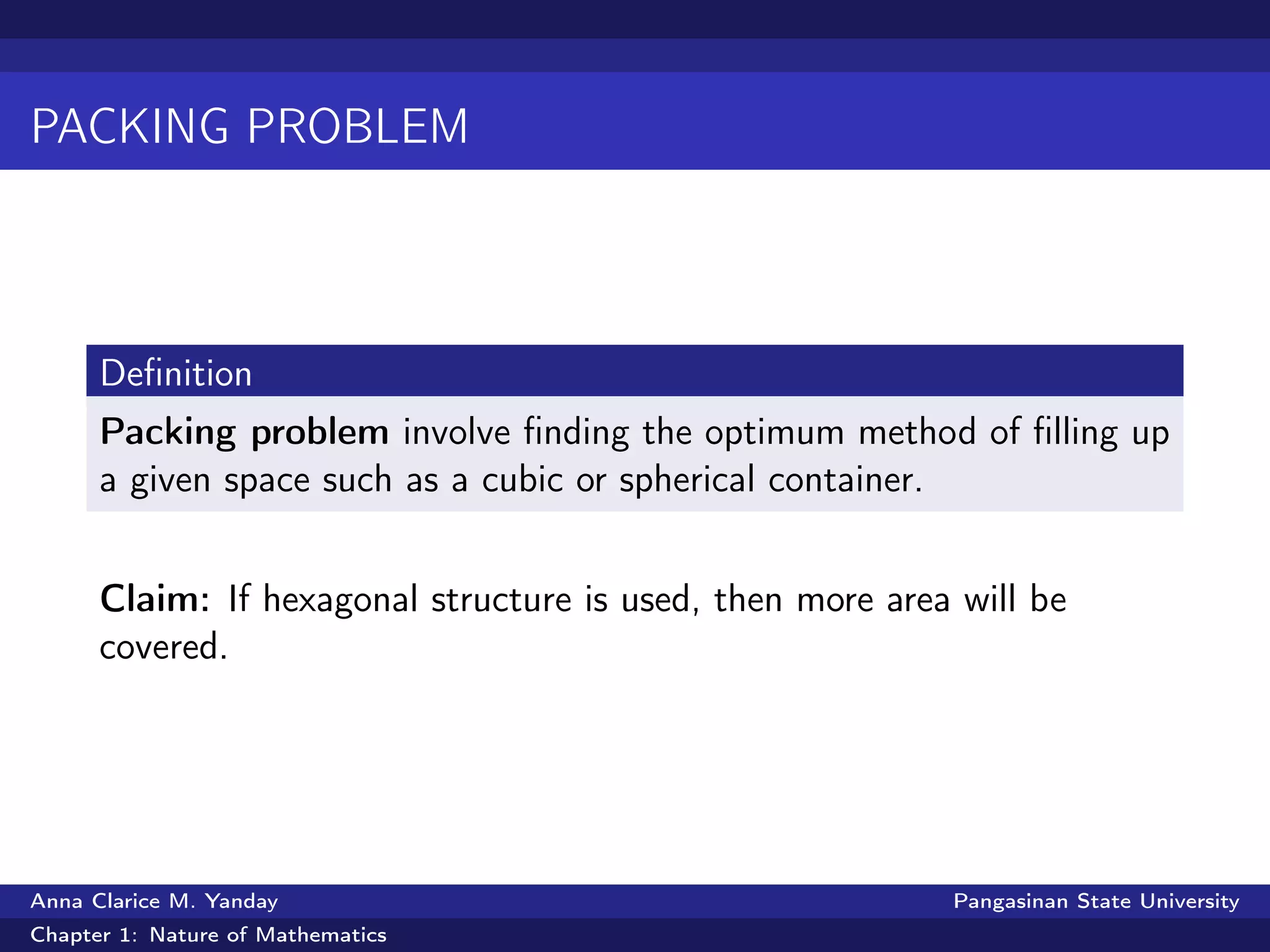 PACKING PROBLEM

Definition

Packing problem involve finding the optimum method of filling up a given space such as a cubic or spherical container.

Claim: If hexagonal structure is used, then more area will be covered.

Anna Clarice M. Yanday

Pangasinan State University

Chapter 1: Nature of Mathematics